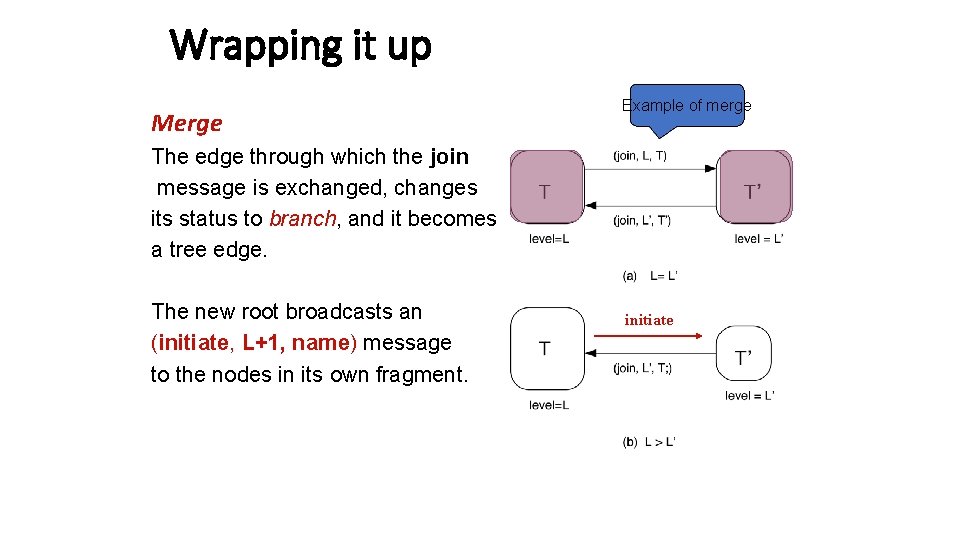 Wrapping it up

Merge

The edge through which the join message is exchanged, changes its status to branch, and it becomes a tree edge.

The new root broadcasts an (initiate, L+1, name) message to the nodes in its own fragment.

Example of merge

(join, L, T)

T

T'

(join, L', T')

level=L

level = L'

(a) L= L'

initiate

T

T'

(join, L', T;)

level=L

level = L'

(b) L > L'